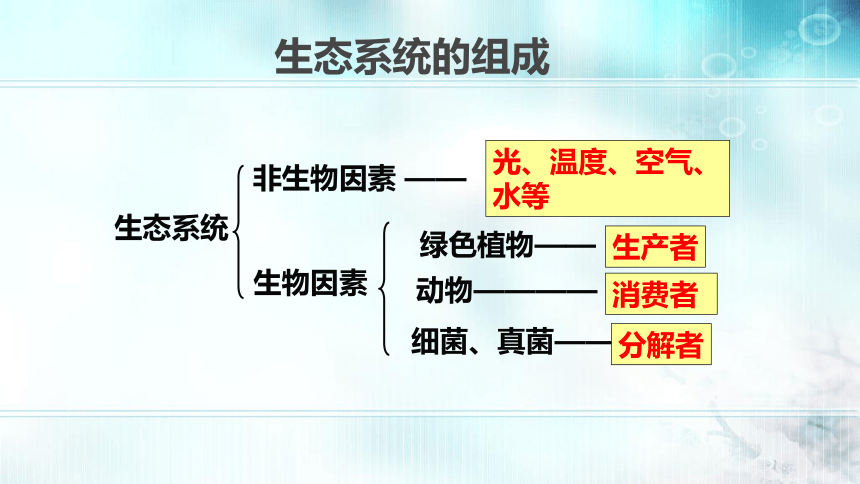 生态系统的组成

生态系统

非生物因素 —— 光、温度、空气、水等

生物因素

绿色植物—— 生产者

动物———— 消费者

细菌、真菌—— 分解者